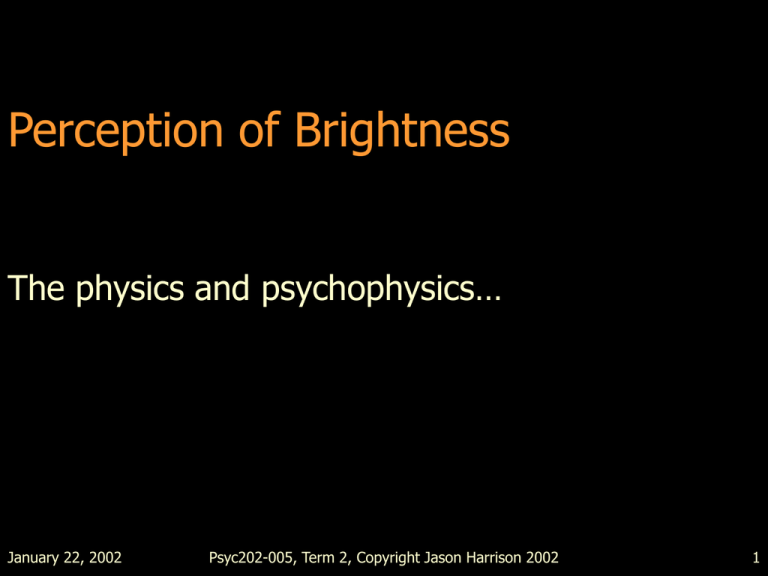 Perception of Brightness

The physics and psychophysics…

January 22, 2002 Psyc202-005, Term 2, Copyright Jason Harrison 2002 1